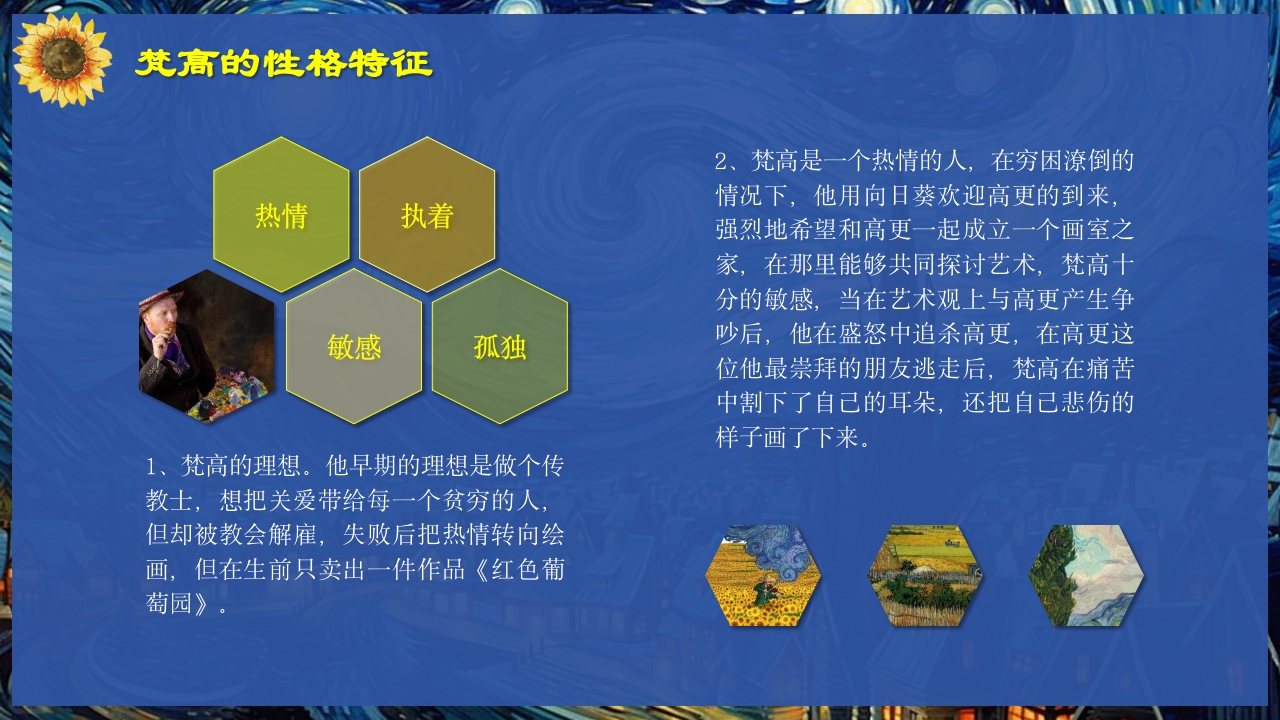 梵高的性格特征

热情

执着

敏感

孤独

1、梵高的理想。他早期的理想是做个传教士，想把关爱带给每一个贫穷的人，但却被教会解雇，失败后把热情转向绘画，但在生前只卖出一件作品《红色葡萄园》。

2、梵高是一个热情的人，在穷困潦倒的情况下，他用向日葵欢迎高更的到来，强烈地希望和高更一起成立一个画室之家，在那里能够共同探讨艺术，梵高十分的敏感，当在艺术观上与高更产生争吵后，他在盛怒中追杀高更，在高更这位他最崇拜的朋友逃走后，梵高在痛苦中割下了自己的耳朵，还把自己悲伤的样子画了下来。